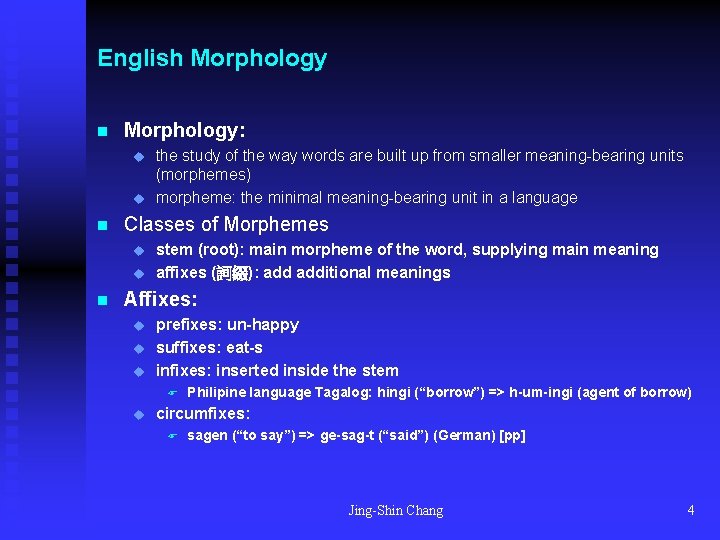 English Morphology

Morphology:

the study of the way words are built up from smaller meaning-bearing units (morphemes)

morpheme: the minimal meaning-bearing unit in a language

Classes of Morphemes

stem (root): main morpheme of the word, supplying main meaning

affixes (詞綴): add additional meanings

Affixes:

prefixes: un-happy

suffixes: eat-s

infixes: inserted inside the stem

Philipine language Tagalog: hingi (“borrow”) => h-um-ingi (agent of borrow)

circumfixes:

sagen (“to say”) => ge-sag-t (“said”) (German) [pp]

Jing-Shin Chang

4